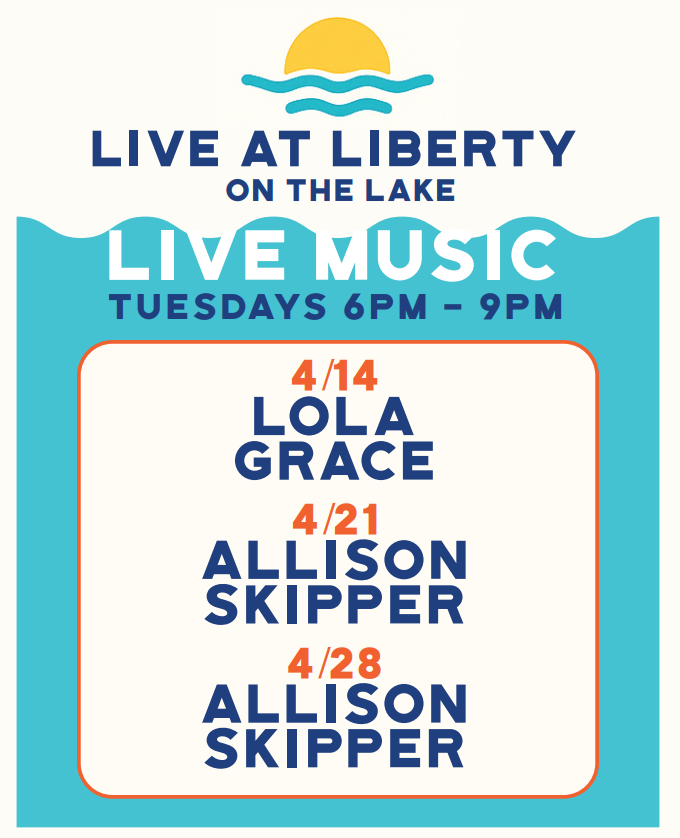 LIVE AT LIBERTY
ON THE LAKE

LIVE MUSIC
TUESDAYS 6PM – 9PM

4/14
LOLA GRACE

4/21
ALLISON SKIPPER

4/28
ALLISON SKIPPER